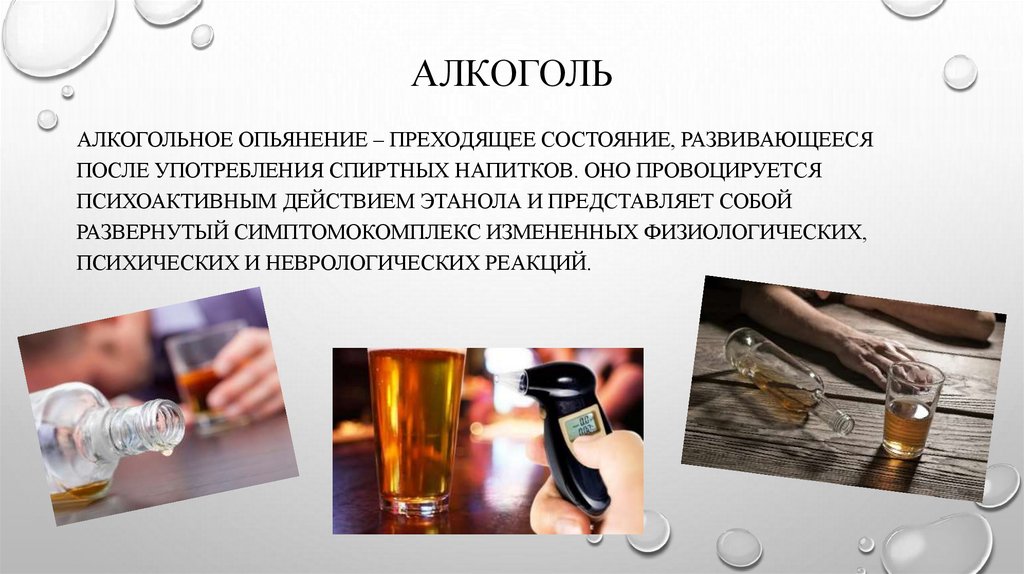 АЛКОГОЛЬ

АЛКОГОЛЬНОЕ ОПЬЯНЕНИЕ – ПРЕХОДЯЩЕЕ СОСТОЯНИЕ, РАЗВИВАЮЩЕЕСЯ ПОСЛЕ УПОТРЕБЛЕНИЯ СПИРТНЫХ НАПИТКОВ. ОНО ПРОВОЦИРУЕТСЯ ПСИХОАКТИВНЫМ ДЕЙСТВИЕМ ЭТАНОЛА И ПРЕДСТАВЛЯЕТ СОБОЙ РАЗВЕРНУТЫЙ СИМПТОМОКОМПЛЕКС ИЗМЕНЕННЫХ ФИЗИОЛОГИЧЕСКИХ, ПСИХИЧЕСКИХ И НЕВРОЛОГИЧЕСКИХ РЕАКЦИЙ.